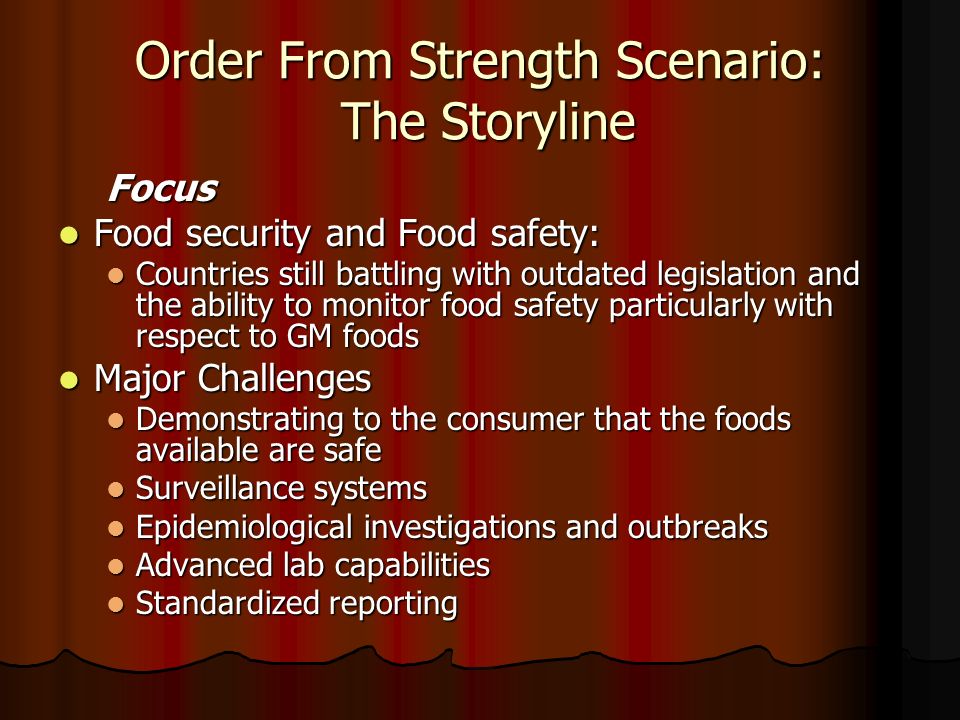 Order From Strength Scenario: The Storyline

Focus

- Food security and Food safety:
  - Countries still battling with outdated legislation and the ability to monitor food safety particularly with respect to GM foods
- Major Challenges
  - Demonstrating to the consumer that the foods available are safe
  - Surveillance systems
  - Epidemiological investigations and outbreaks
  - Advanced lab capabilities
  - Standardized reporting